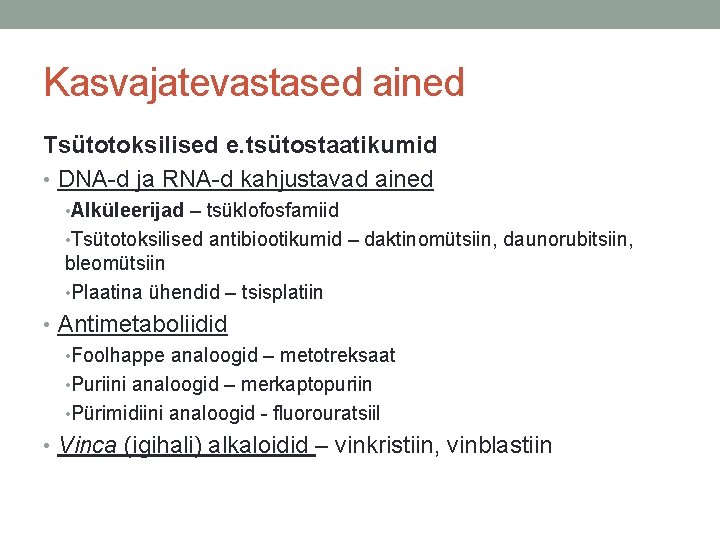 Kasvajatevastased ained

Tsütotoksilised e.tsütostaatikumid

• DNA-d ja RNA-d kahjustavad ained

• Alküleerijad – tsüklofosfamiid

• Tsütotoksilised antibiootikumid – daktinomütsiin, daunorubitsiin, bleomütsiin

• Plaatina ühendid – tsisplatiin

• Antimetaboliidid

• Foolhappe analoogid – metotreksaat

• Puriini analoogid – merkaptopuriin

• Pürimidiini analoogid - fluorouratsiil

• Vinca (igihali) alkaloidid – vinkristiin, vinblastiin